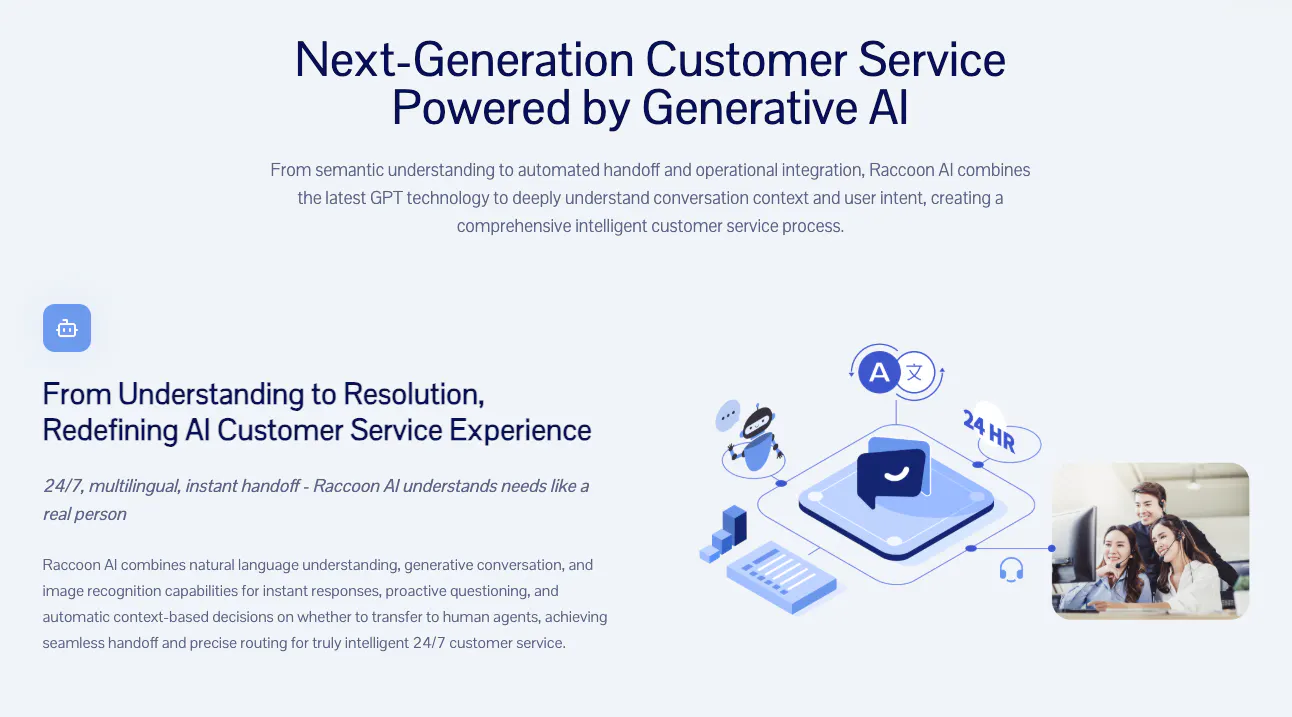 Next-Generation Customer Service Powered by Generative AI

From semantic understanding to automated handoff and operational integration, Raccoon AI combines the latest GPT technology to deeply understand conversation context and user intent, creating a comprehensive intelligent customer service process.

From Understanding to Resolution, Redefining AI Customer Service Experience

24/7, multilingual, instant handoff - Raccoon AI understands needs like a real person

Raccoon AI combines natural language understanding, generative conversation, and image recognition capabilities for instant responses, proactive questioning, and automatic context-based decisions on whether to transfer to human agents, achieving seamless handoff and precise routing for truly intelligent 24/7 customer service.

A 文

24 HR